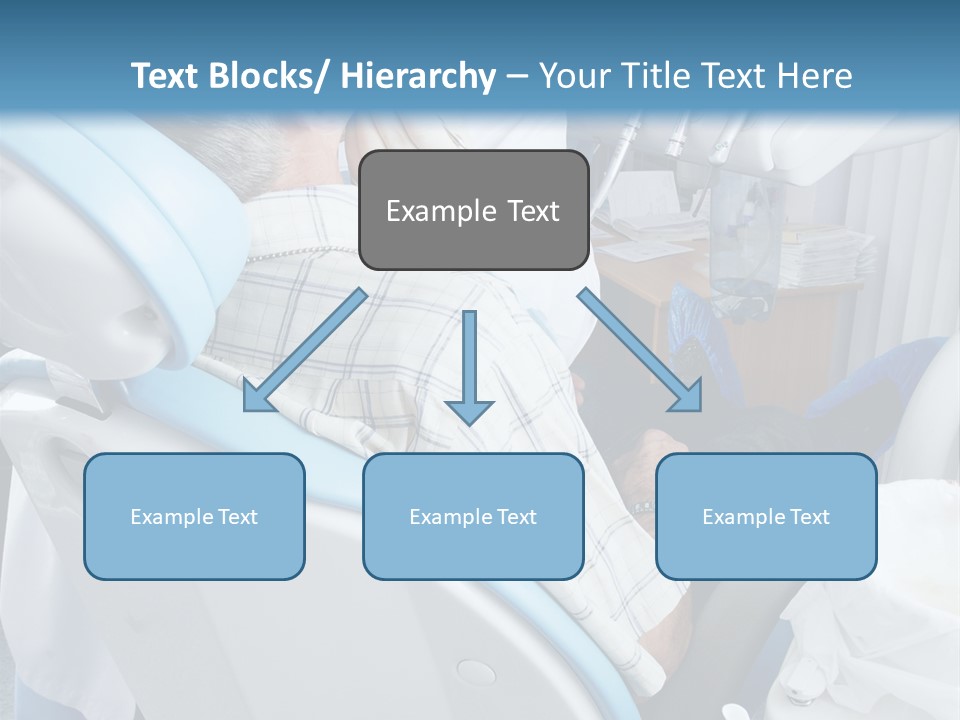 Text Blocks/ Hierarchy – Your Title Text Here

Example Text

Example Text

Example Text

Example Text